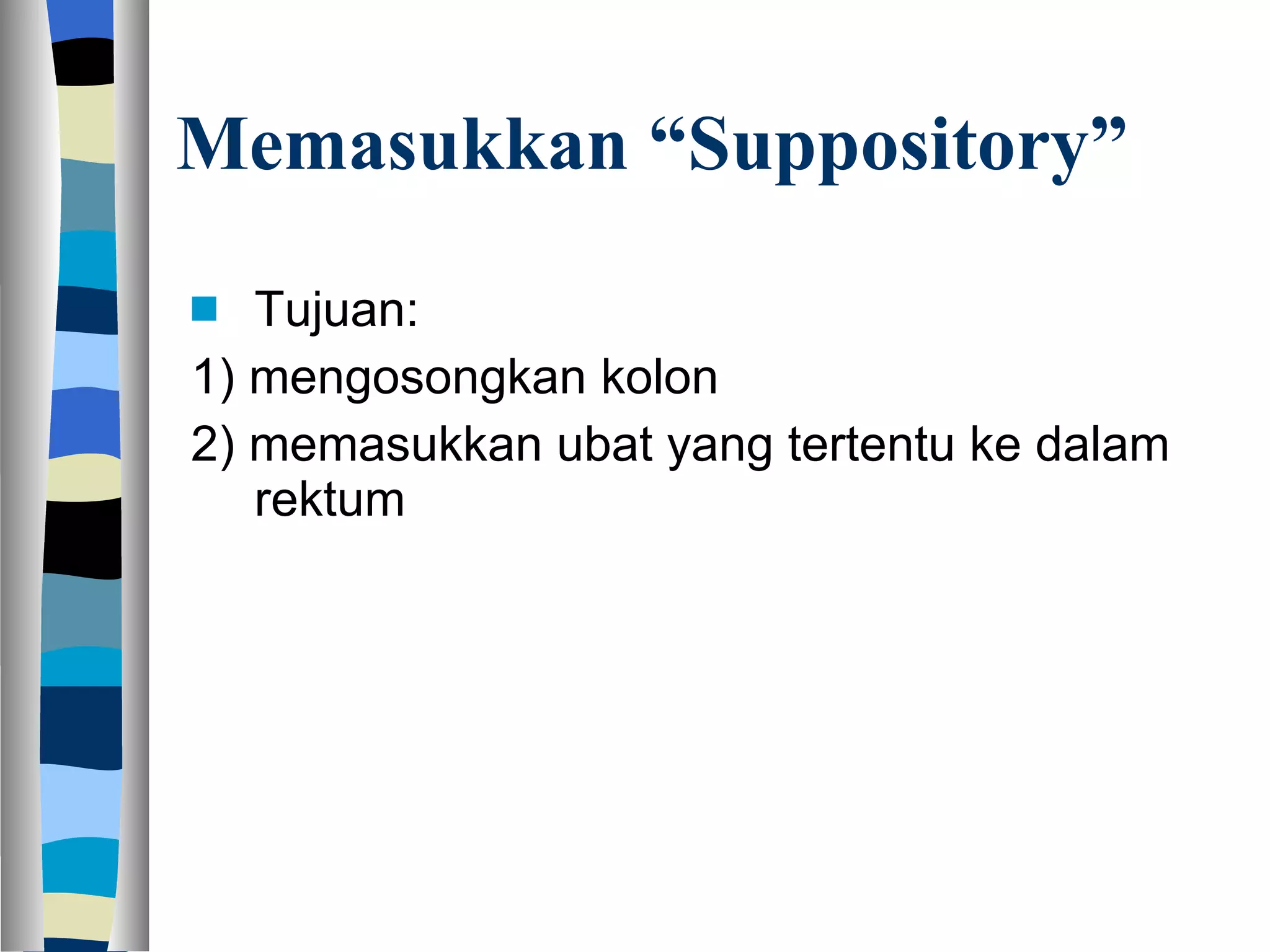 Memasukkan “Suppository”

Tujuan:

1) mengosongkan kolon

2) memasukkan ubat yang tertentu ke dalam rektum